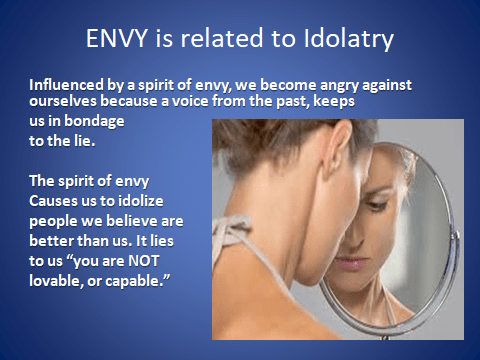 ENVY is related to Idolatry

Influenced by a spirit of envy, we become angry against ourselves because a voice from the past, keeps us in bondage to the lie.

The spirit of envy Causes us to idolize people we believe are better than us. It lies to us “you are NOT lovable, or capable.”